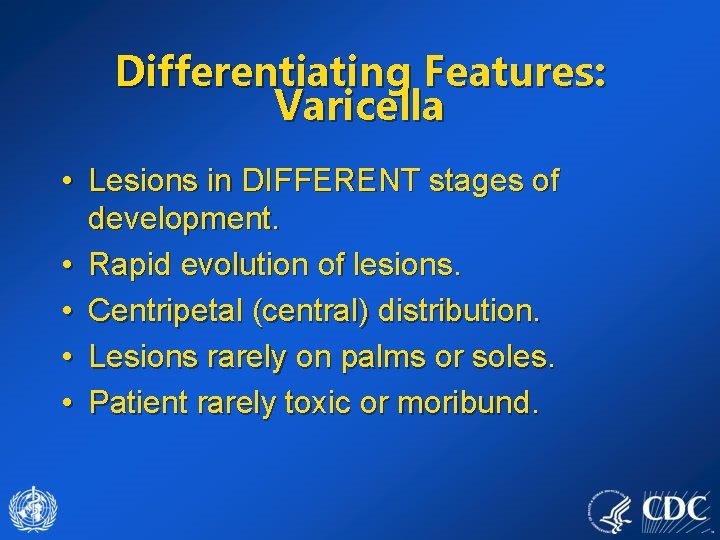 Differentiating Features: Varicella

• Lesions in DIFFERENT stages of development.
• Rapid evolution of lesions.
• Centripetal (central) distribution.
• Lesions rarely on palms or soles.
• Patient rarely toxic or moribund.

CDC